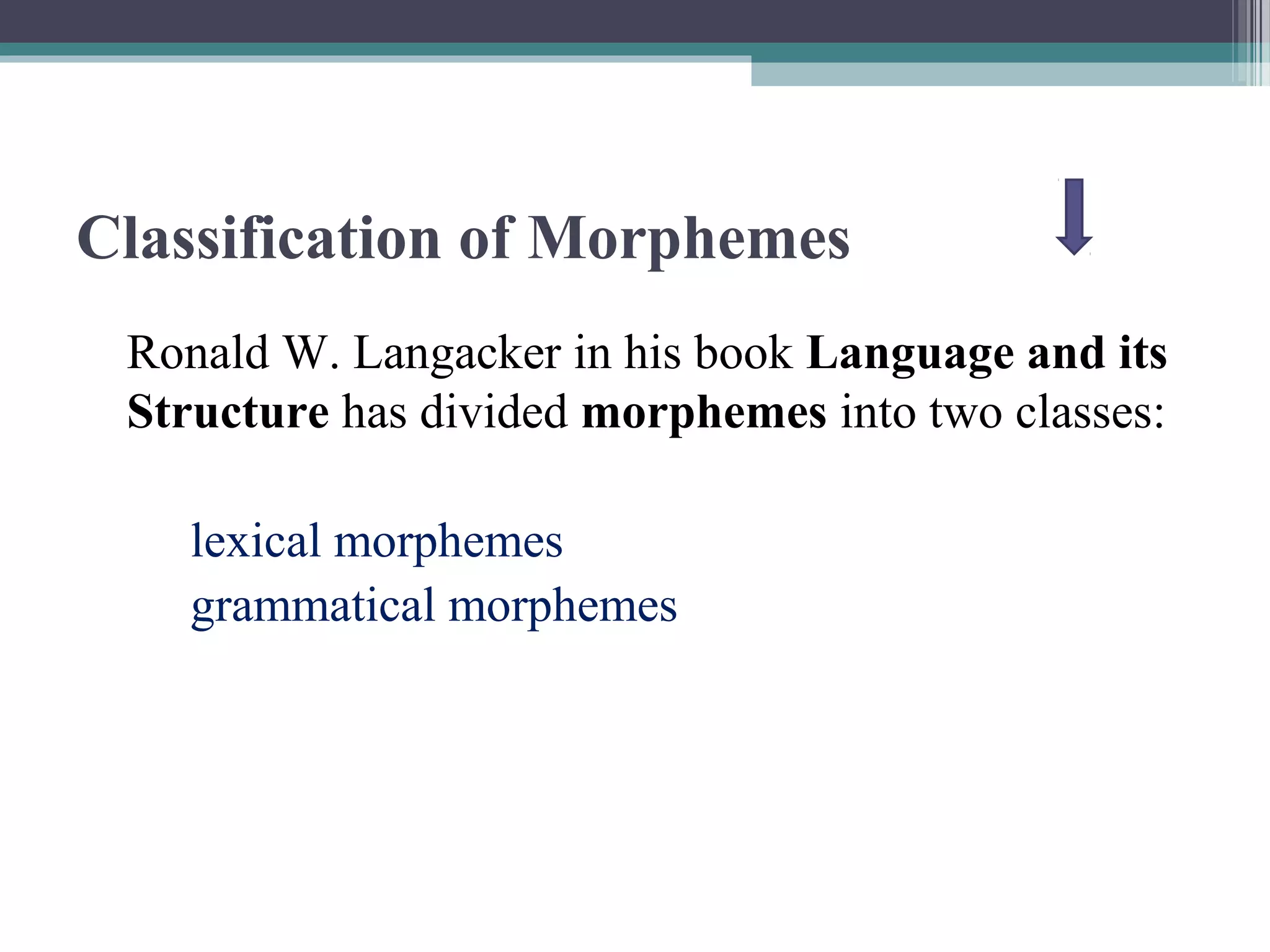 Classification of Morphemes

Ronald W. Langacker in his book Language and its Structure has divided morphemes into two classes:

lexical morphemes
grammatical morphemes